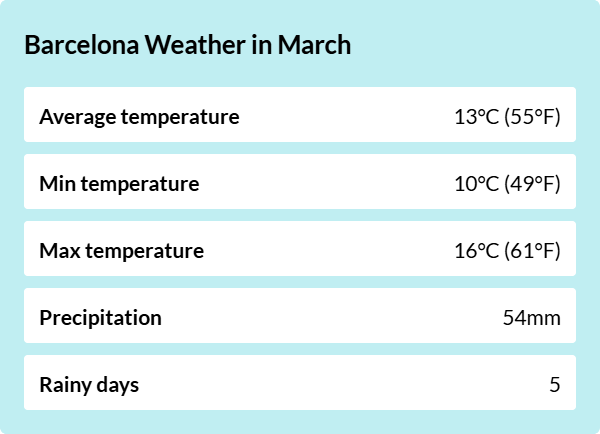 Barcelona Weather in March

| | |
|---|---|
| Average temperature | 13°C (55°F) |
| Min temperature | 10°C (49°F) |
| Max temperature | 16°C (61°F) |
| Precipitation | 54mm |
| Rainy days | 5 |